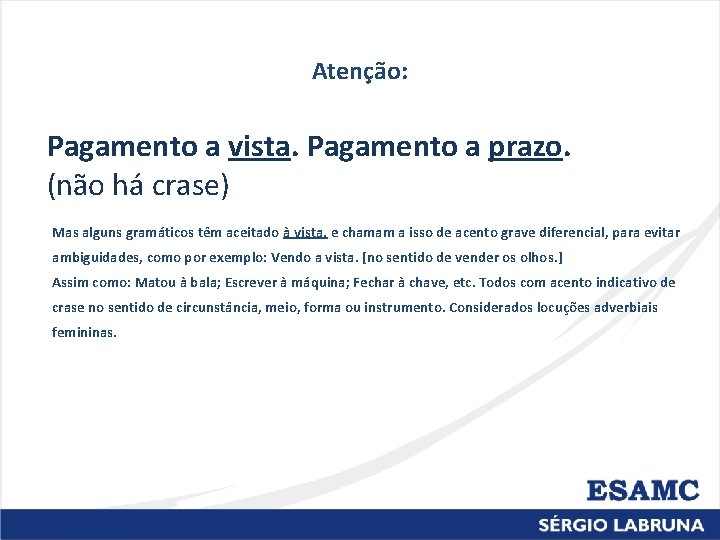 Atenção:

Pagamento a vista. Pagamento a prazo.
(não há crase)

Mas alguns gramáticos têm aceitado à vista, e chamam a isso de acento grave diferencial, para evitar ambiguidades, como por exemplo: Vendo a vista. [no sentido de vender os olhos.]
Assim como: Matou à bala; Escrever à máquina; Fechar à chave, etc. Todos com acento indicativo de crase no sentido de circunstância, meio, forma ou instrumento. Considerados locuções adverbiais femininas.

ESAMC

SÉRGIO LABRUNA